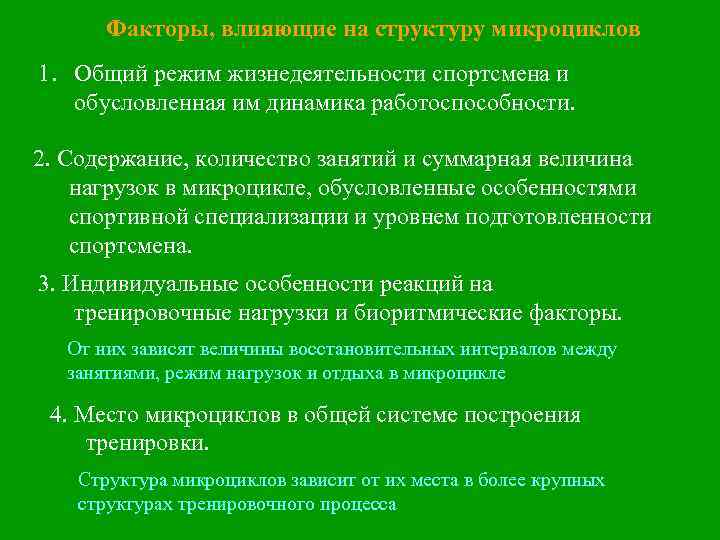 Факторы, влияющие на структуру микроциклов

1. Общий режим жизнедеятельности спортсмена и обусловленная им динамика работоспособности.

2. Содержание, количество занятий и суммарная величина нагрузок в микроцикле, обусловленные особенностями спортивной специализации и уровнем подготовленности спортсмена.

3. Индивидуальные особенности реакций на тренировочные нагрузки и биоритмические факторы.

От них зависят величины восстановительных интервалов между занятиями, режим нагрузок и отдыха в микроцикле

4. Место микроциклов в общей системе построения тренировки.

Структура микроциклов зависит от их места в более крупных структурах тренировочного процесса